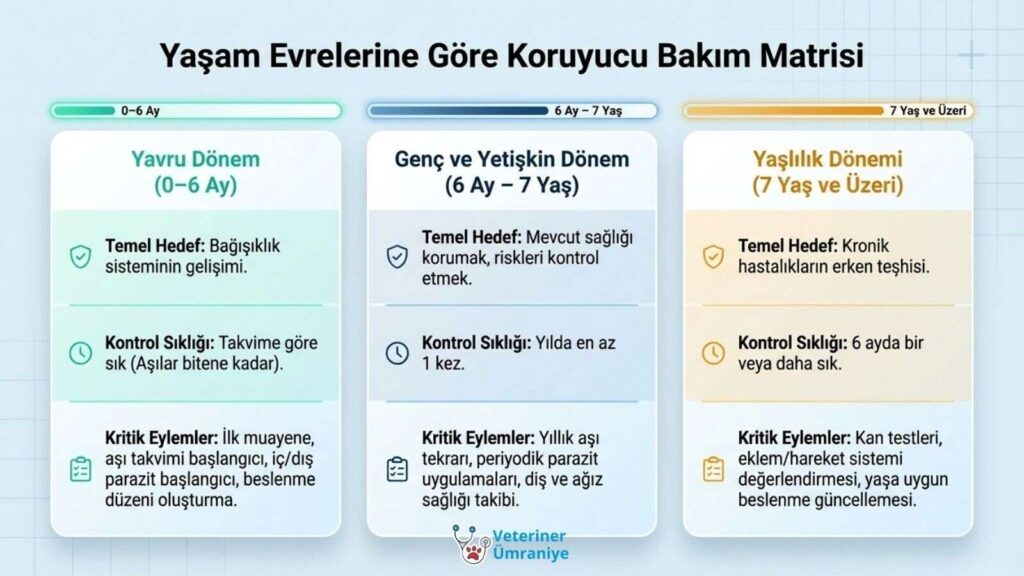 Yaşam Evrelerine Göre Koruyucu Bakım Matrisi

0–6 Ay

Yavru Dönem (0–6 Ay)

Temel Hedef: Bağışıklık sisteminin gelişimi.

Kontrol Sıklığı: Takvime göre sık (Aşılar bitene kadar).

Kritik Eylemler: İlk muayene, aşı takvimi başlangıcı, iç/dış parazit başlangıcı, beslenme düzeni oluşturma.

6 Ay – 7 Yaş

Genç ve Yetişkin Dönem (6 Ay – 7 Yaş)

Temel Hedef: Mevcut sağlığı korumak, riskleri kontrol etmek.

Kontrol Sıklığı: Yılda en az 1 kez.

Kritik Eylemler: Yıllık aşı tekrarı, periyodik parazit uygulamaları, diş ve ağız sağlığı takibi.

7 Yaş ve Üzeri

Yaşlılık Dönemi (7 Yaş ve Üzeri)

Temel Hedef: Kronik hastalıkların erken teşhisi.

Kontrol Sıklığı: 6 ayda bir veya daha sık.

Kritik Eylemler: Kan testleri, eklem/hareket sistemi değerlendirmesi, yaşa uygun beslenme güncellemesi.

Veteriner Ümraniye